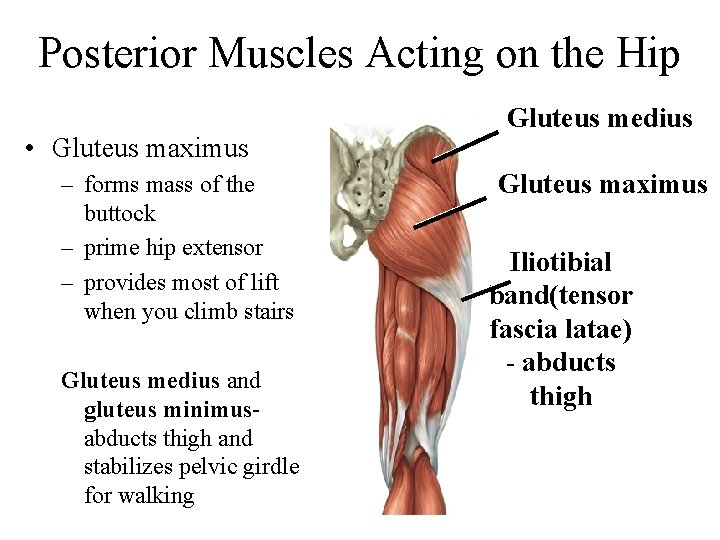 Posterior Muscles Acting on the Hip

• Gluteus maximus
– forms mass of the buttock
– prime hip extensor
– provides most of lift when you climb stairs

Gluteus medius and gluteus minimus- abducts thigh and stabilizes pelvic girdle for walking

Gluteus medius

Gluteus maximus

Iliotibial band(tensor fascia latae) - abducts thigh